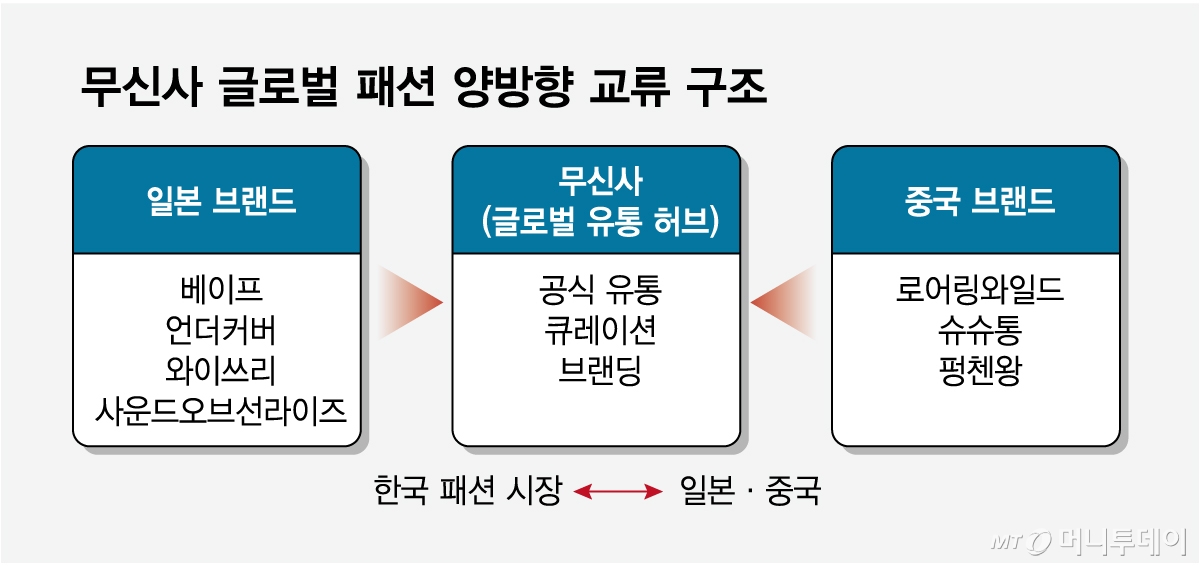 무신사 글로벌 패션 양방향 교류 구조

일본 브랜드

베이프
언더커버
와이쓰리
사운드오브선라이즈

무신사
(글로벌 유통 허브)

공식 유통
큐레이션
브랜딩

중국 브랜드

로어링와일드
슈슈통
펑첸왕

한국 패션 시장 ⟷ 일본 · 중국

MT 머니투데이